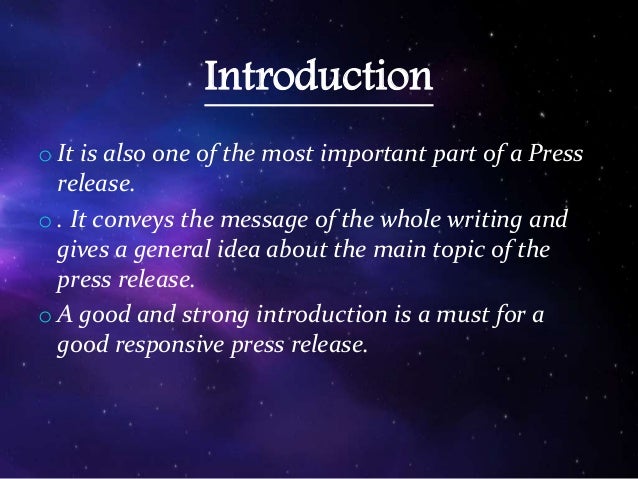 Introduction

o It is also one of the most important part of a Press release.

o . It conveys the message of the whole writing and gives a general idea about the main topic of the press release.

o A good and strong introduction is a must for a good responsive press release.